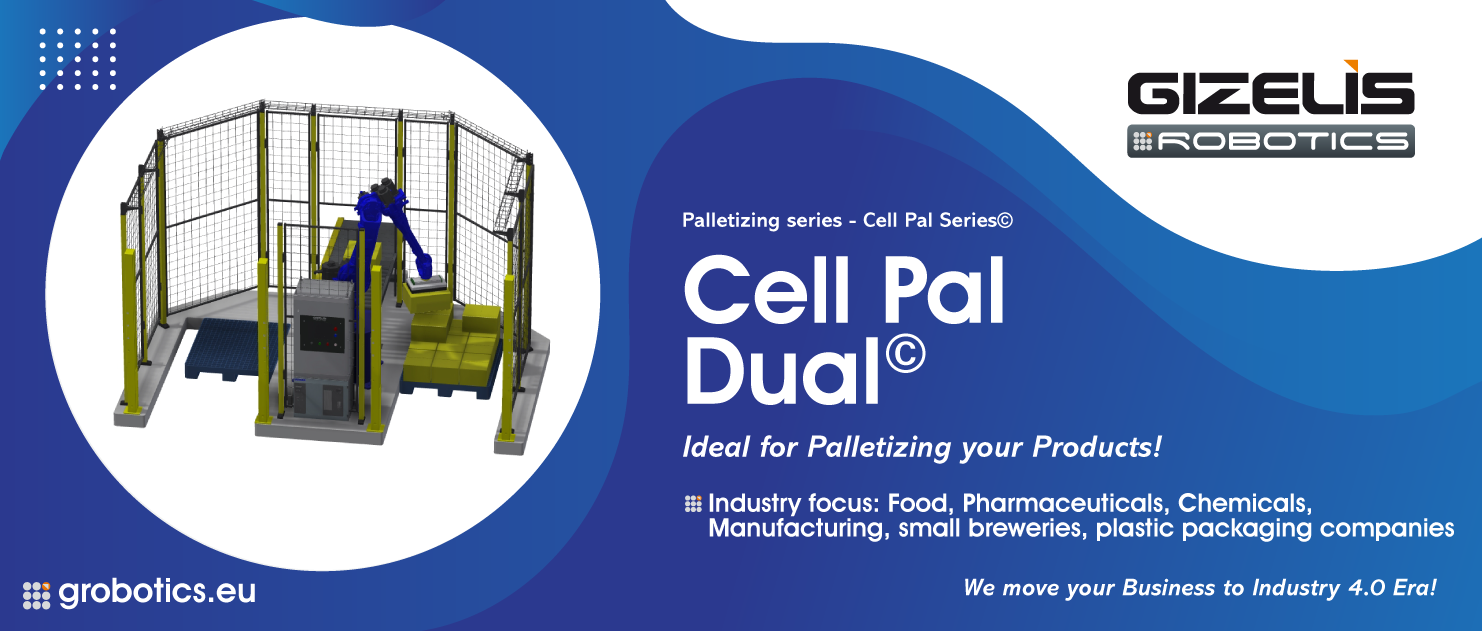 GIZELIS
ROBOTICS

Palletizing series - Cell Pal Series©

Cell Pal Dual©

Ideal for Palletizing your Products!

Industry focus: Food, Pharmaceuticals, Chemicals, Manufacturing, small breweries, plastic packaging companies

grobotics.eu

We move your Business to Industry 4.0 Era!